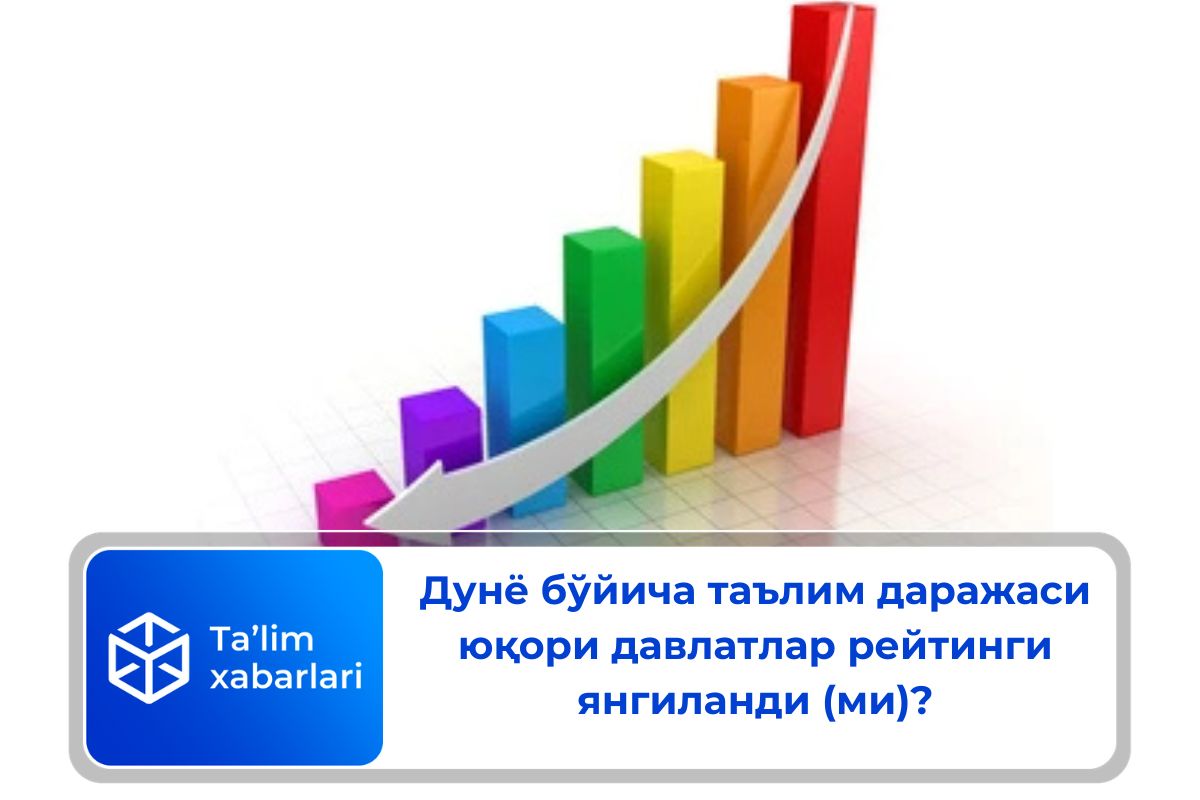 Ta'lim xabarlari

Дунё бўйича таълим даражаси юқори давлатлар рейтинги янгиланди (ми)?